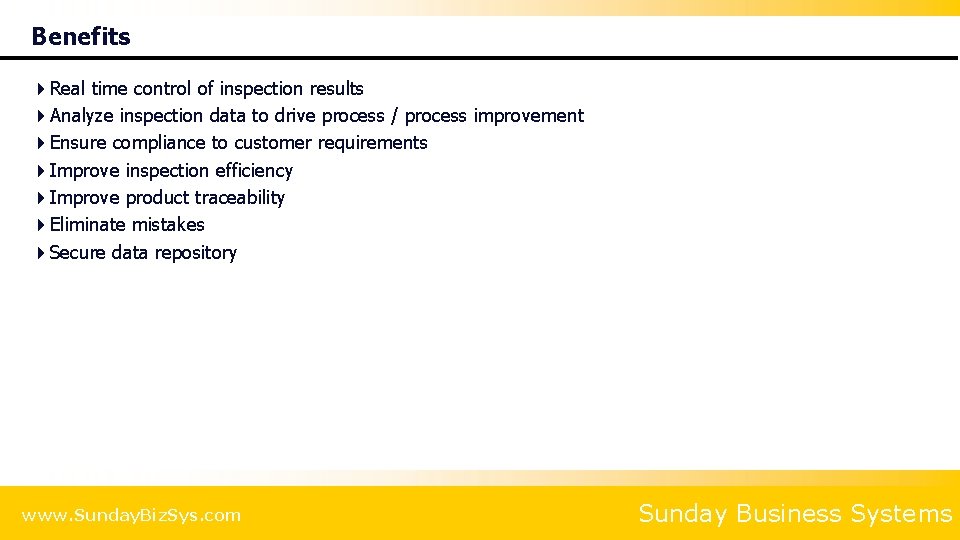 Benefits

Real time control of inspection results
Analyze inspection data to drive process / process improvement
Ensure compliance to customer requirements
Improve inspection efficiency
Improve product traceability
Eliminate mistakes
Secure data repository

www.SundayBizSys.com

Sunday Business Systems